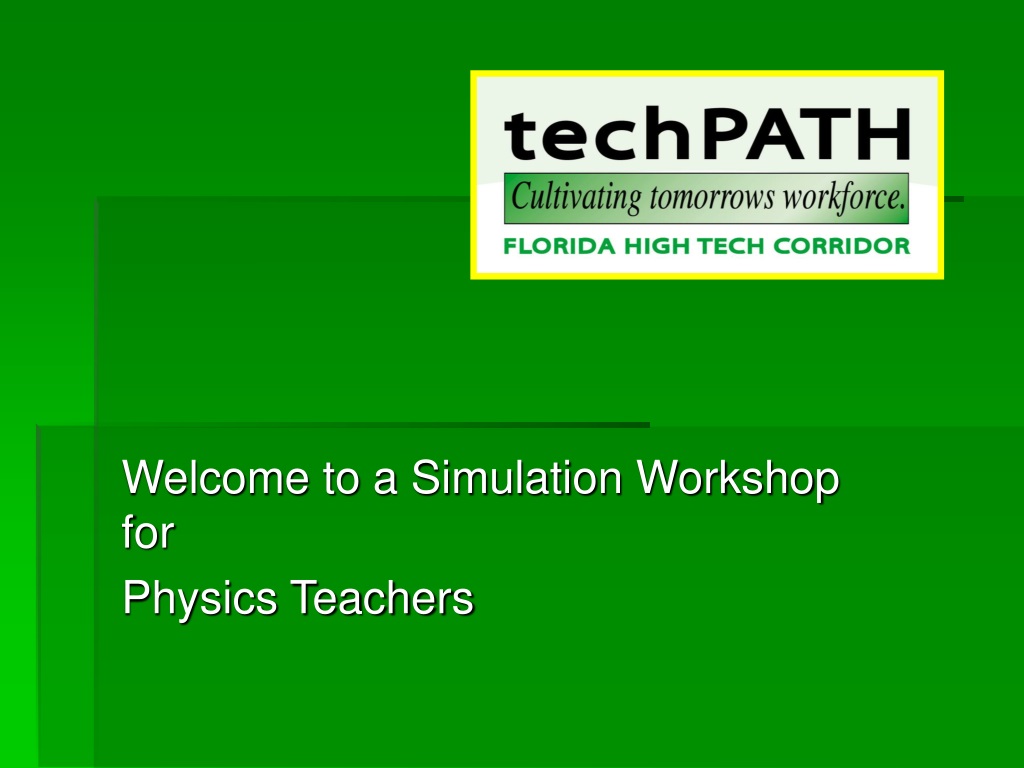 techPATH
Cultivating tomorrows workforce.
FLORIDA HIGH TECH CORRIDOR

Welcome to a Simulation Workshop for

Physics Teachers